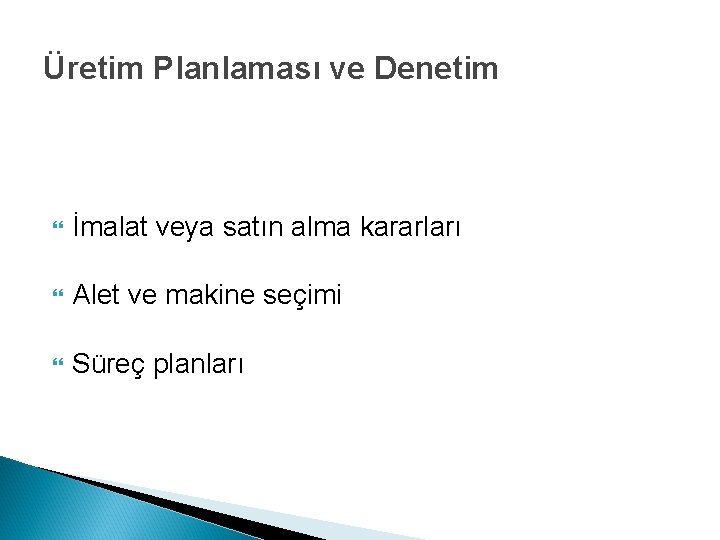 Üretim Planlaması ve Denetim

İmalat veya satın alma kararları

Alet ve makine seçimi

Süreç planları